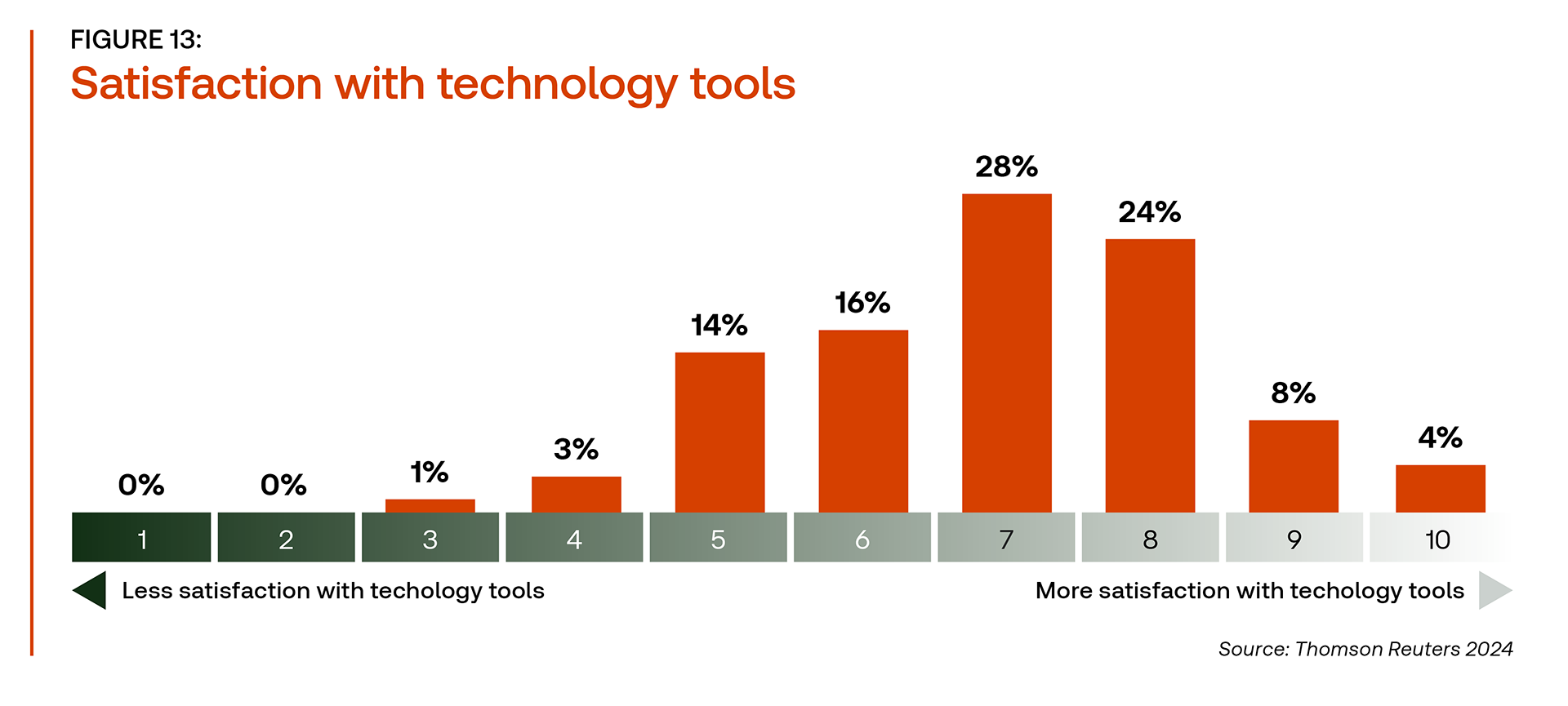 FIGURE 13:
Satisfaction with technology tools

0%
0%
1%
3%
14%
16%
28%
24%
8%
4%

1
2
3
4
5
6
7
8
9
10

Less satisfaction with techology tools

More satisfaction with techology tools

Source: Thomson Reuters 2024